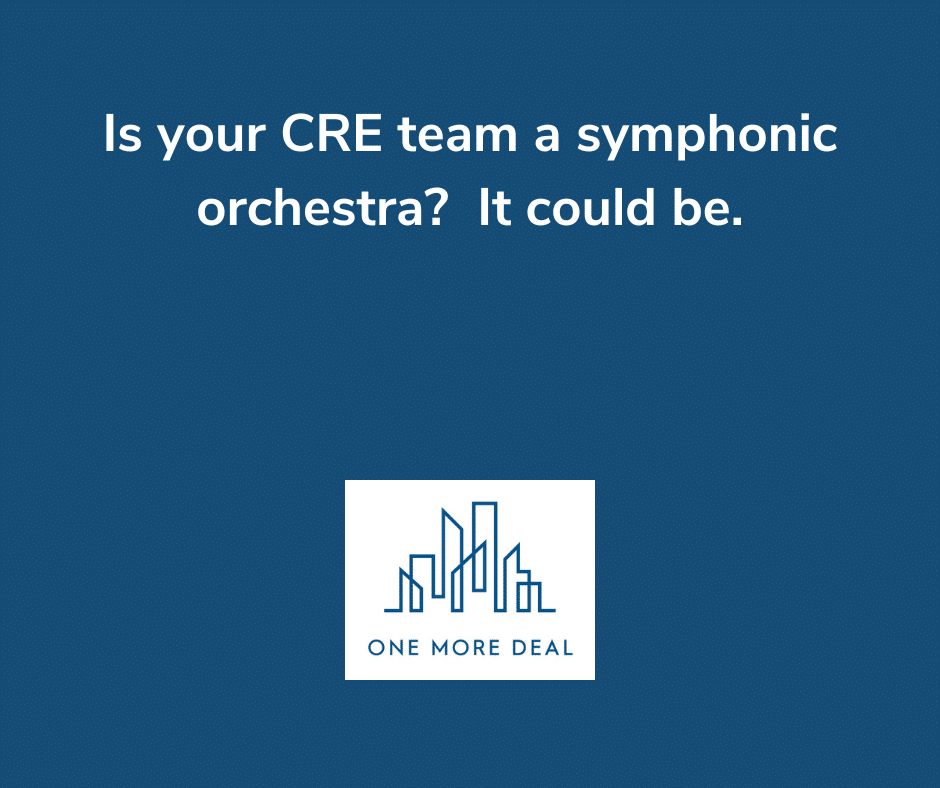 Is your CRE team a symphonic orchestra?  It could be.

ONE MORE DEAL